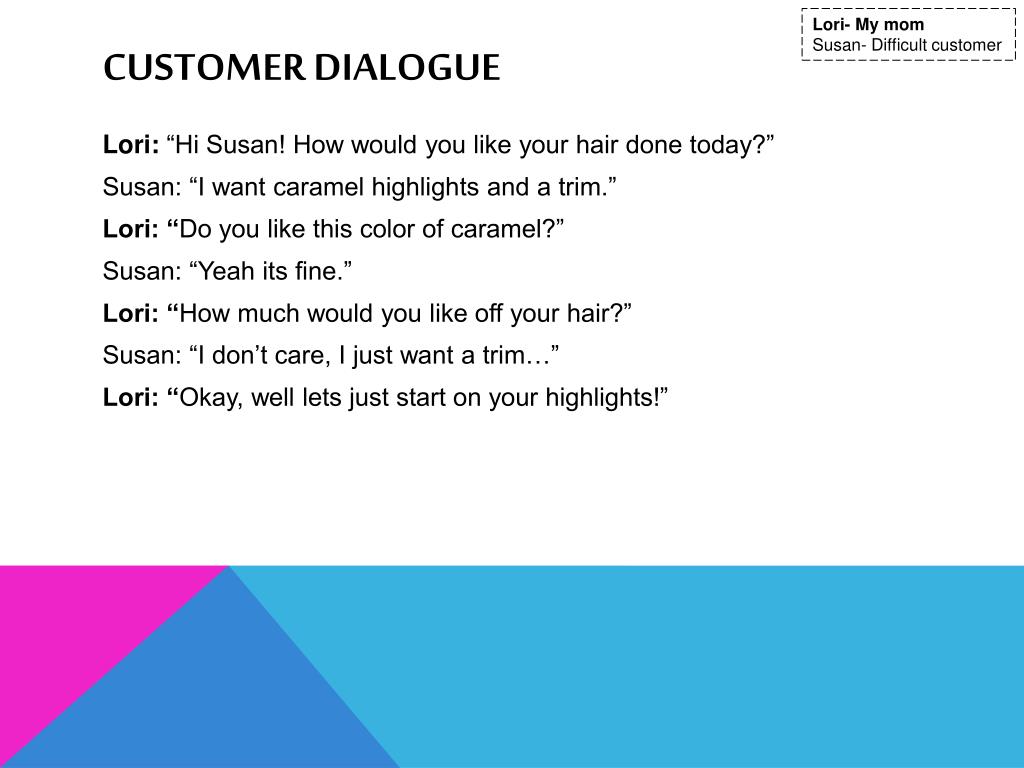 Lori- My mom
Susan- Difficult customer

CUSTOMER DIALOGUE

Lori: “Hi Susan! How would you like your hair done today?”

Susan: “I want caramel highlights and a trim.”

Lori: “Do you like this color of caramel?”

Susan: “Yeah its fine.”

Lori: “How much would you like off your hair?”

Susan: “I don’t care, I just want a trim…”

Lori: “Okay, well lets just start on your highlights!”